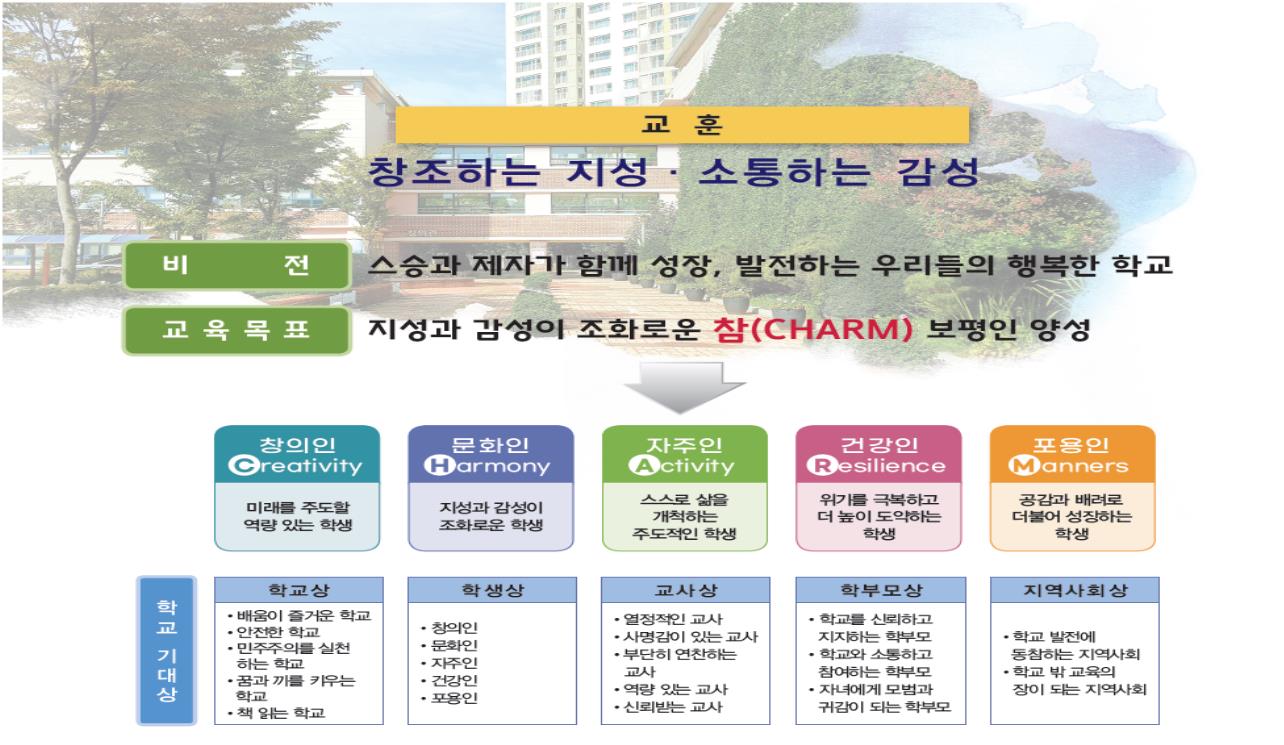 교 훈

창조하는 지성 · 소통하는 감성

비 전

스승과 제자가 함께 성장, 발전하는 우리들의 행복한 학교

교 육 목 표

지성과 감성이 조화로운 참(CHARM) 보평인 양성

창의인
Creativity
미래를 주도할 역량 있는 학생

문화인
Harmony
지성과 감성이 조화로운 학생

자주인
Activity
스스로 삶을 개척하는 주도적인 학생

건강인
Resilience
위기를 극복하고 더 높이 도약하는 학생

포용인
Manners
공감과 배려로 더불어 성장하는 학생

학교 기대상

학교상
• 배움이 즐거운 학교
• 안전한 학교
• 민주주의를 실천하는 학교
• 꿈과 끼를 키우는 학교
• 책 읽는 학교

학생상
• 창의인
• 문화인
• 자주인
• 건강인
• 포용인

교사상
• 열정적인 교사
• 사명감이 있는 교사
• 부단히 연찬하는 교사
• 역량 있는 교사
• 신뢰받는 교사

학부모상
• 학교를 신뢰하고 지지하는 학부모
• 학교와 소통하고 참여하는 학부모
• 자녀에게 모범과 귀감이 되는 학부모

지역사회상
• 학교 발전에 동참하는 지역사회
• 학교 밖 교육의 장이 되는 지역사회